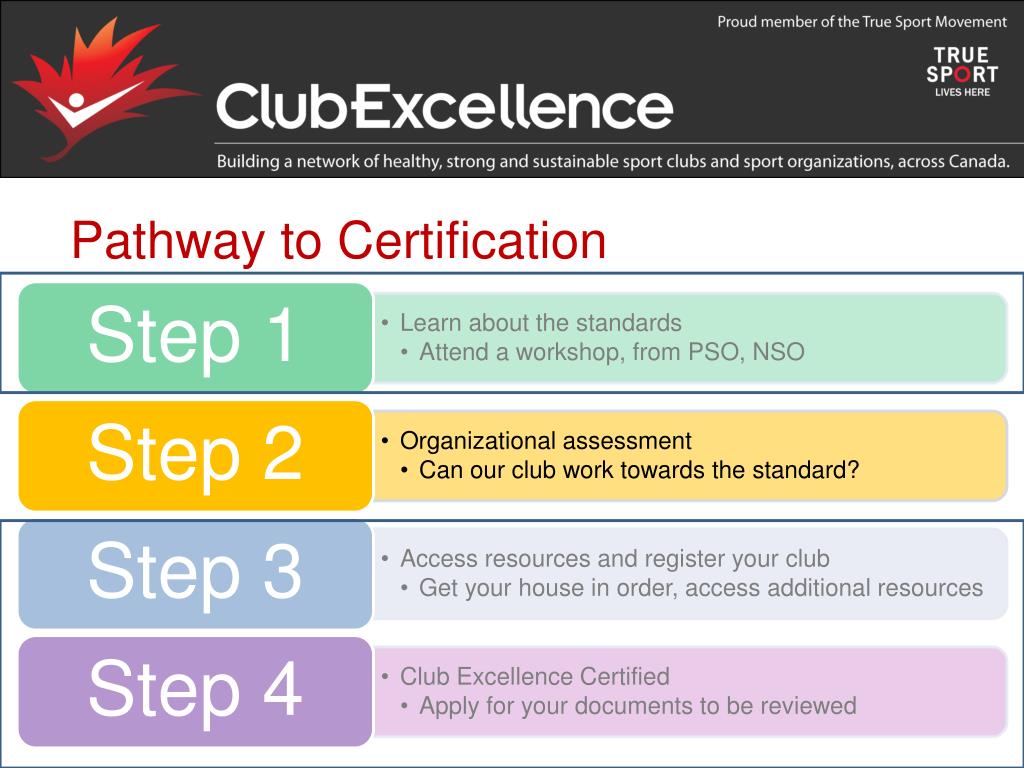 Proud member of the True Sport Movement

TRUE SPORT LIVES HERE

ClubExcellence

Building a network of healthy, strong and sustainable sport clubs and sport organizations, across Canada.

Pathway to Certification

Step 1

• Learn about the standards
• Attend a workshop, from PSO, NSO

Step 2

• Organizational assessment
• Can our club work towards the standard?

Step 3

• Access resources and register your club
• Get your house in order, access additional resources

Step 4

• Club Excellence Certified
• Apply for your documents to be reviewed